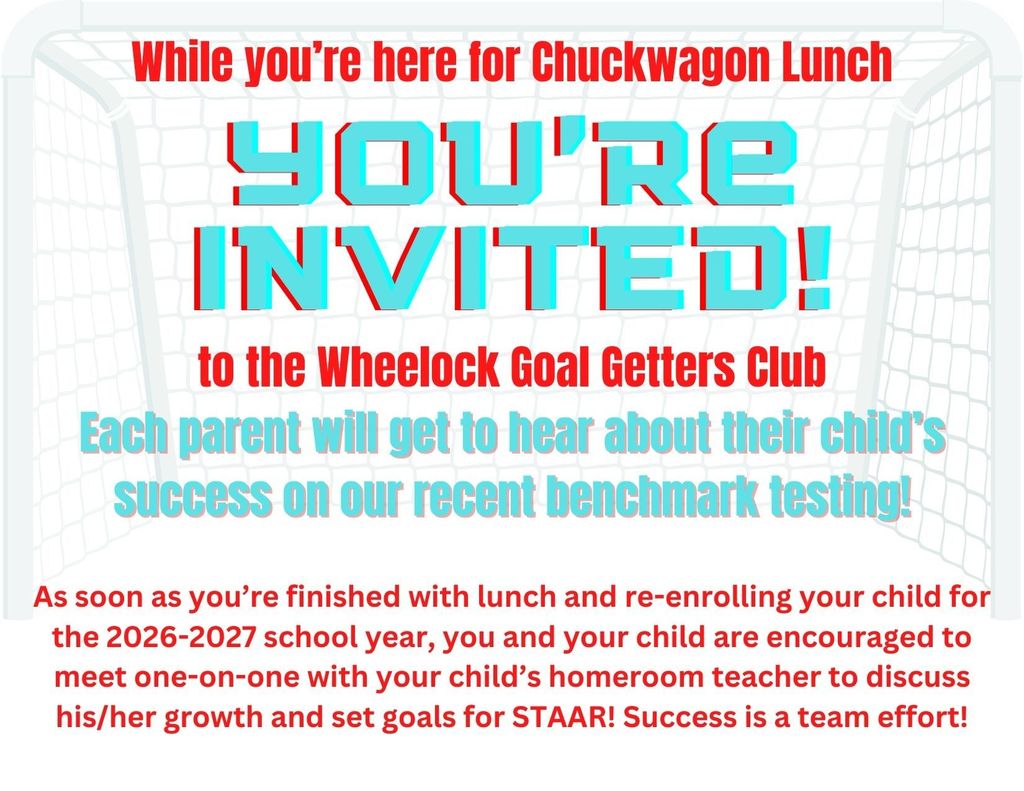 While you're here for Chuckwagon Lunch

YOU'RE INVITED!

to the Wheelock Goal Getters Club

Each parent will get to hear about their child's success on our recent benchmark testing!

As soon as you're finished with lunch and re-enrolling your child for the 2026-2027 school year, you and your child are encouraged to meet one-on-one with your child's homeroom teacher to discuss his/her growth and set goals for STAAR! Success is a team effort!